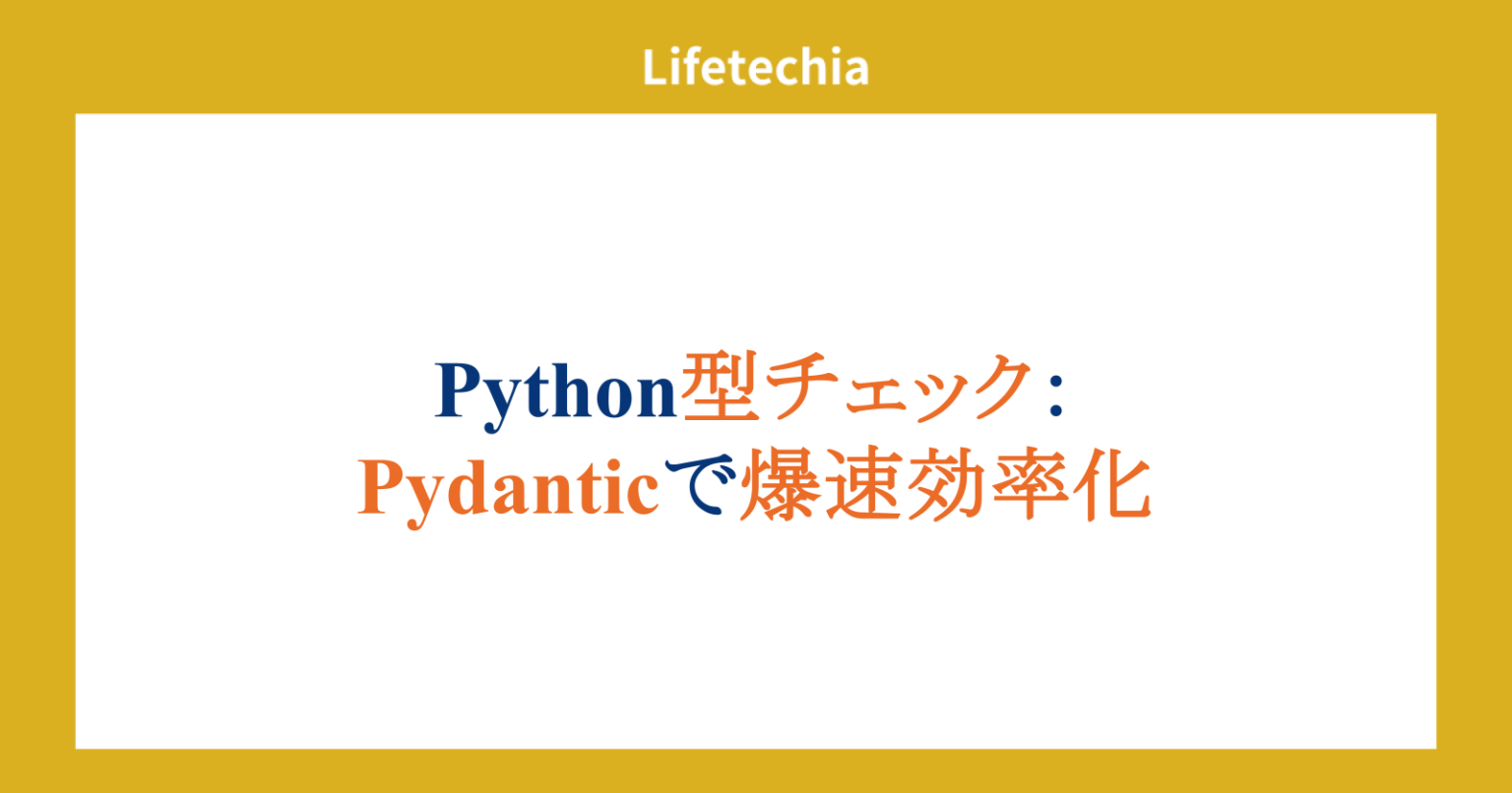 Lifetechia

Python型チェック:
Pydanticで爆速効率化